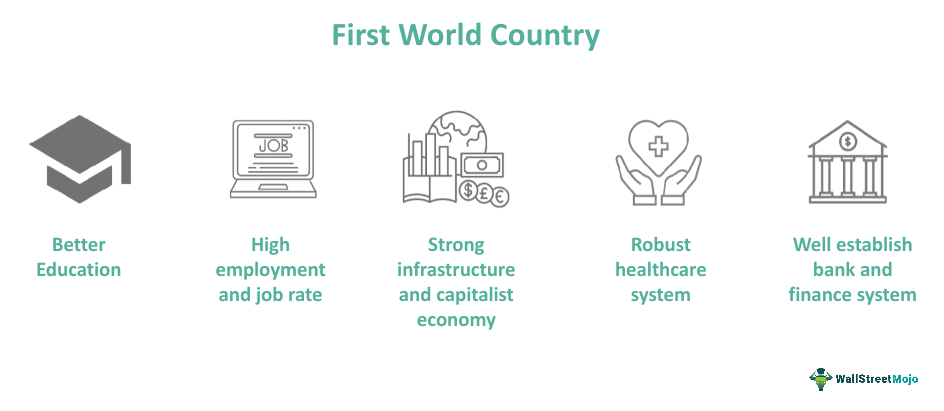 First World Country

JOB

$ £ €

$

Better Education

High employment and job rate

Strong infrastructure and capitalist economy

Robust healthcare system

Well establish bank and finance system

WallStreetMojo